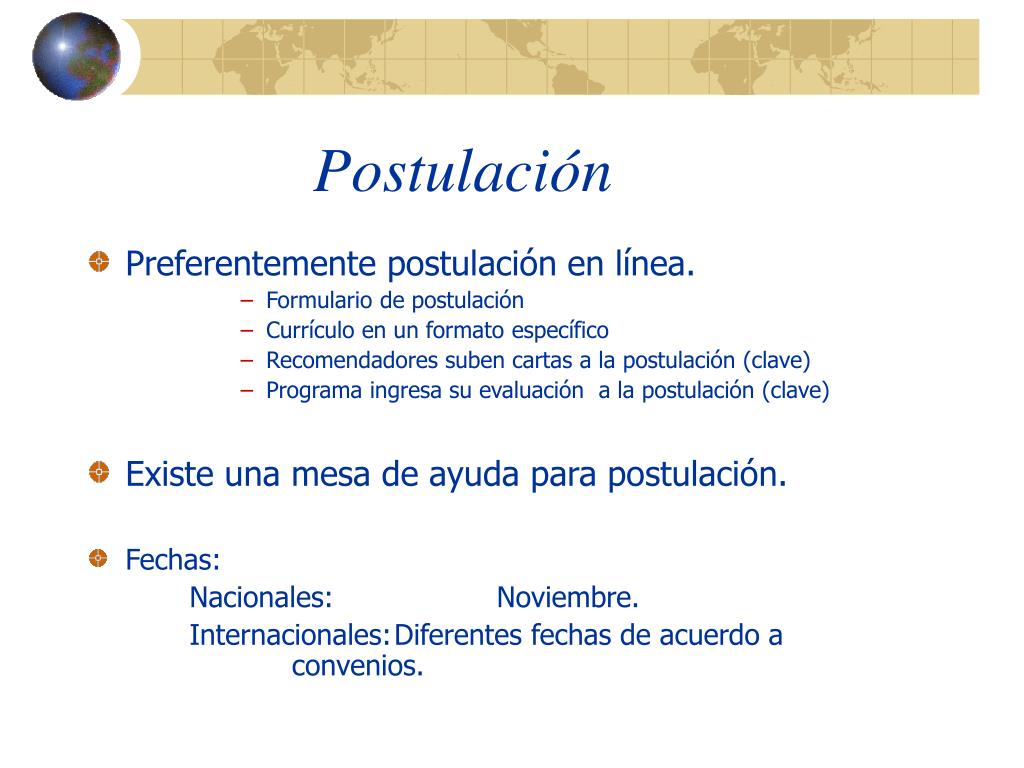 Postulación

Preferentemente postulación en línea.
– Formulario de postulación
– Currículo en un formato específico
– Recomendadores suben cartas a la postulación (clave)
– Programa ingresa su evaluación a la postulación (clave)

Existe una mesa de ayuda para postulación.

Fechas:
Nacionales: Noviembre.
Internacionales: Diferentes fechas de acuerdo a convenios.